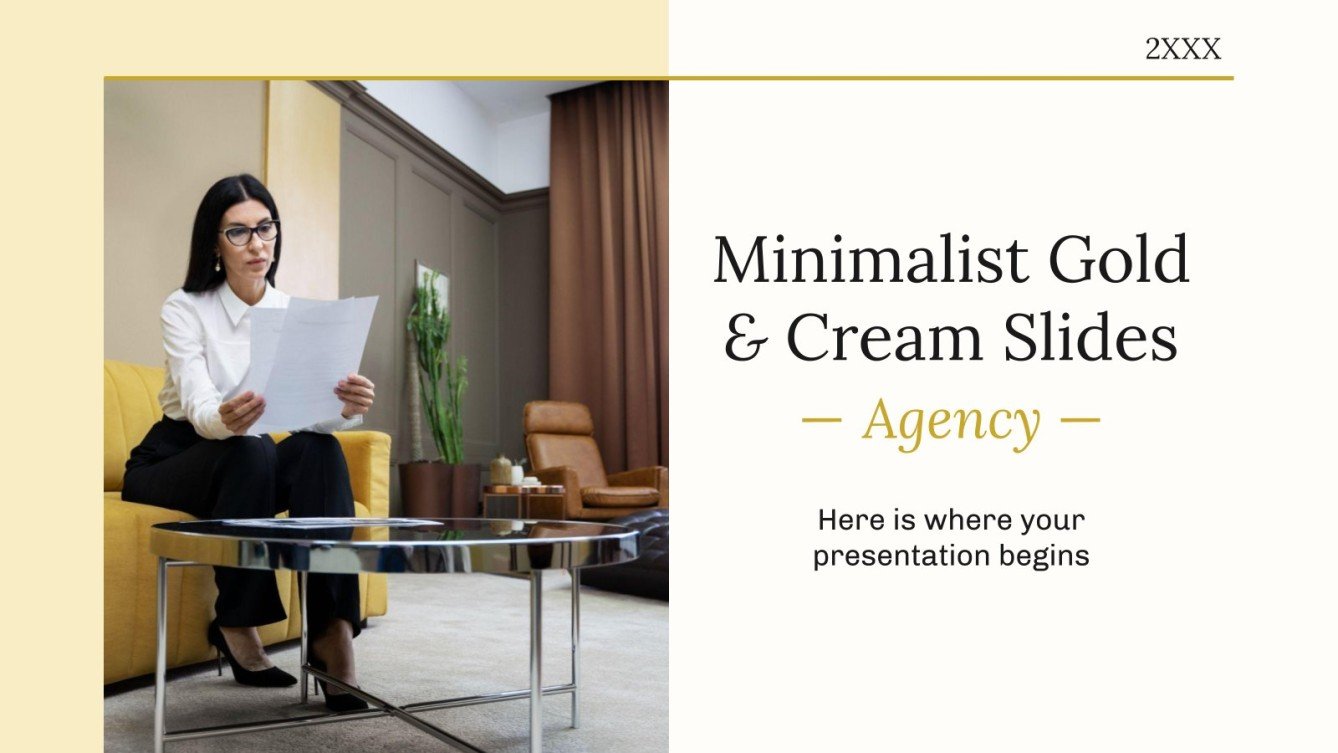 2XXX

Minimalist Gold & Cream Slides

— Agency —

Here is where your presentation begins